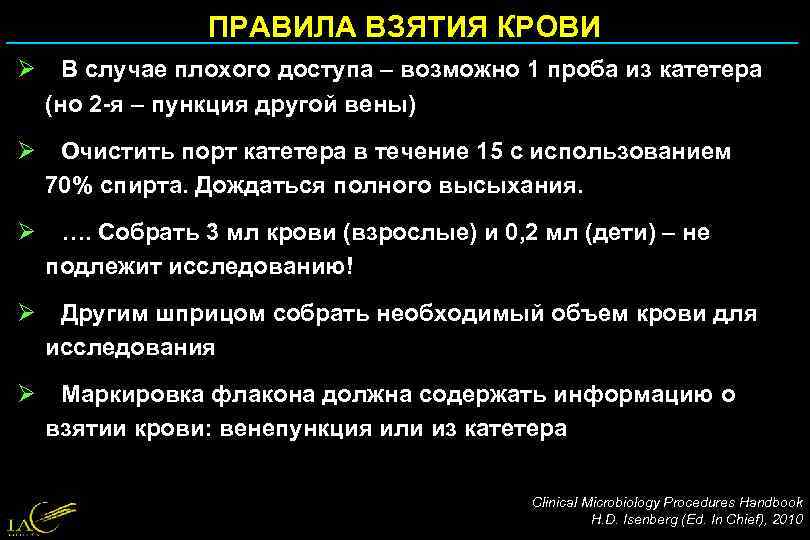 ПРАВИЛА ВЗЯТИЯ КРОВИ

➢ В случае плохого доступа – возможно 1 проба из катетера (но 2-я – пункция другой вены)

➢ Очистить порт катетера в течение 15 с использованием 70% спирта. Дождаться полного высыхания.

➢ …. Собрать 3 мл крови (взрослые) и 0,2 мл (дети) – не подлежит исследованию!

➢ Другим шприцом собрать необходимый объем крови для исследования

➢ Маркировка флакона должна содержать информацию о взятии крови: венепункция или из катетера

LAC

Clinical Microbiology Procedures Handbook
H.D. Isenberg (Ed. In Chief), 2010